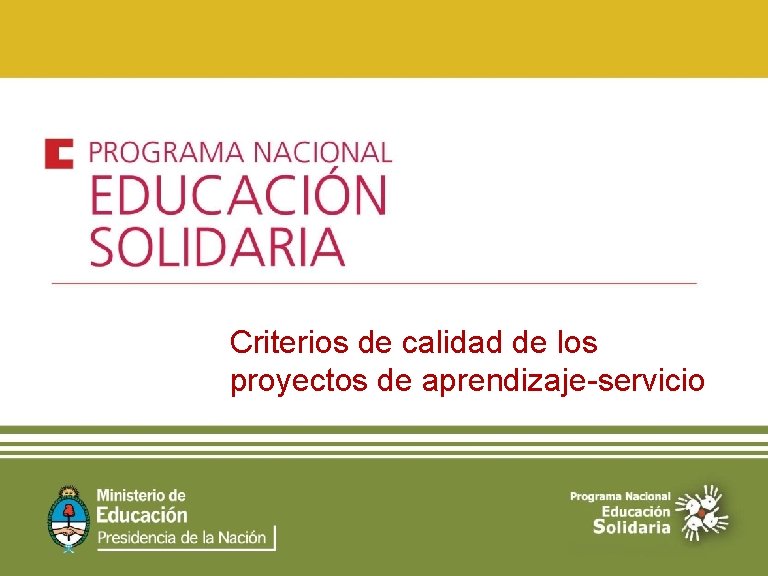 PROGRAMA NACIONAL
EDUCACIÓN
SOLIDARIA

Criterios de calidad de los proyectos de aprendizaje-servicio

Ministerio de
Educación
Presidencia de la Nación

Programa Nacional
Educación
Solidaria